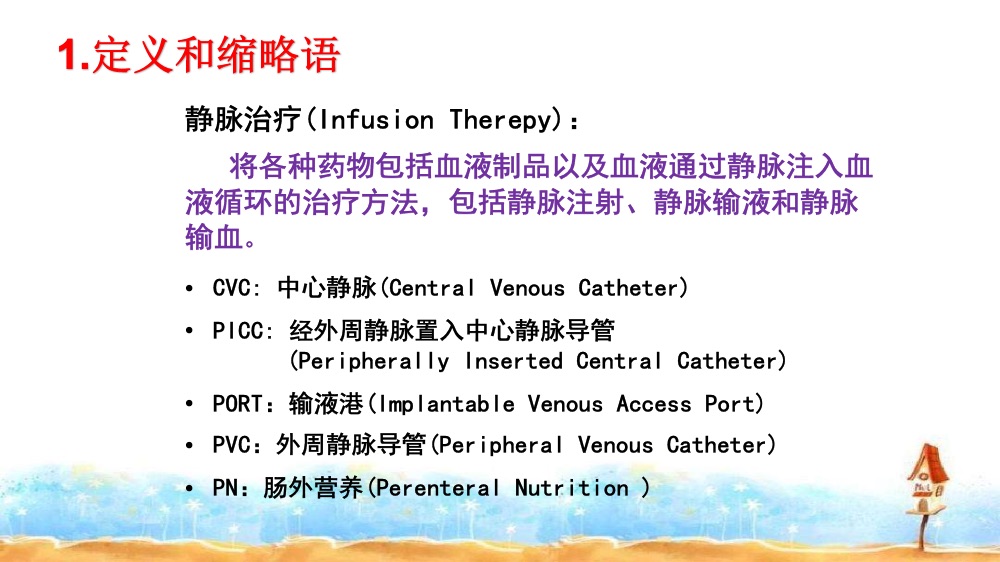 1.定义和缩略语

静脉治疗(Infusion Therepy)：

将各种药物包括血液制品以及血液通过静脉注入血液循环的治疗方法，包括静脉注射、静脉输液和静脉输血。

• CVC: 中心静脉(Central Venous Catheter)
• PICC: 经外周静脉置入中心静脉导管 (Peripherally Inserted Central Catheter)
• PORT：输液港(Implantable Venous Access Port)
• PVC：外周静脉导管(Peripheral Venous Catheter)
• PN：肠外营养(Perenteral Nutrition )